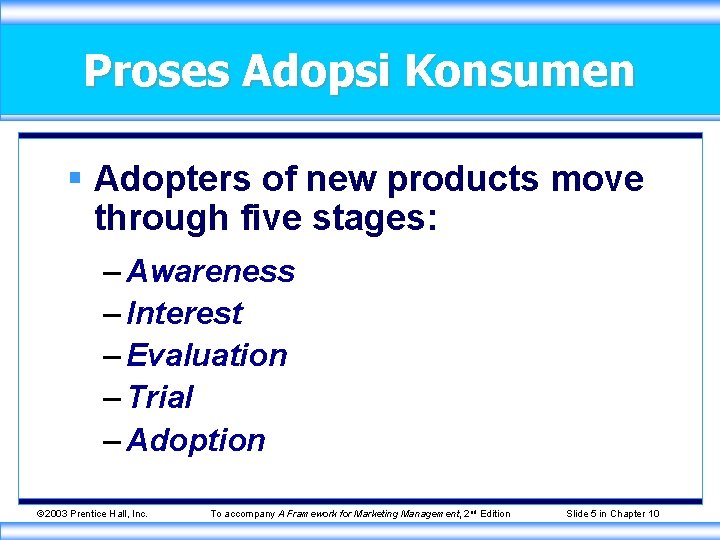 Proses Adopsi Konsumen

▪ Adopters of new products move through five stages:

– Awareness
– Interest
– Evaluation
– Trial
– Adoption

©2003 Prentice Hall, Inc. To accompany A Framework for Marketing Management, 2nd Edition Slide 5 in Chapter 10